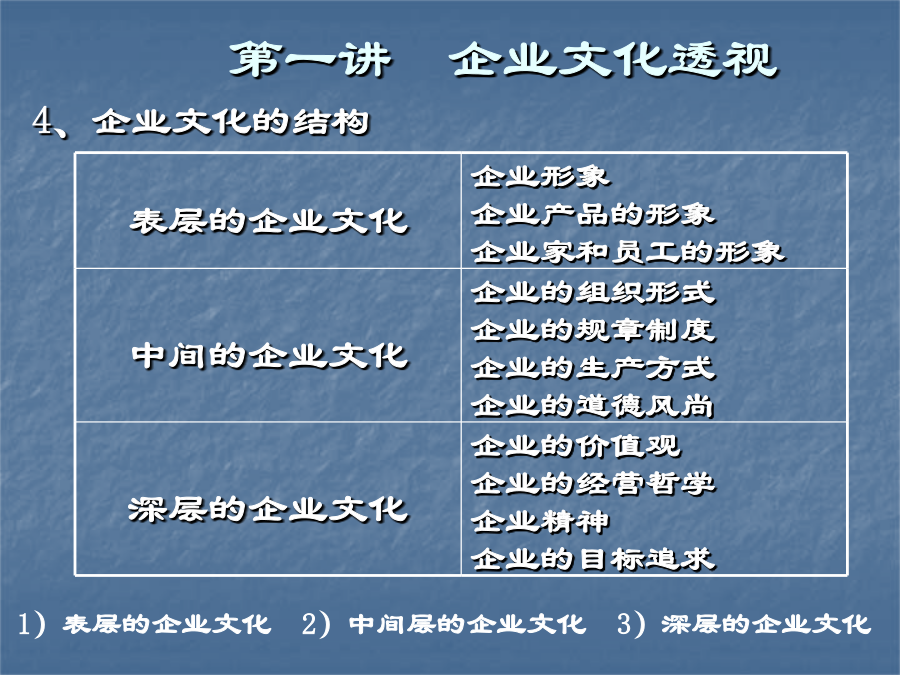 第一讲　企业文化透视

4、企业文化的结构

| 表层的企业文化 | 企业形象<br>企业产品的形象<br>企业家和员工的形象 |
|---|---|
| 中间的企业文化 | 企业的组织形式<br>企业的规章制度<br>企业的生产方式<br>企业的道德风尚 |
| 深层的企业文化 | 企业的价值观<br>企业的经营哲学<br>企业精神<br>企业的目标追求 |

1）表层的企业文化　2）中间层的企业文化　3）深层的企业文化